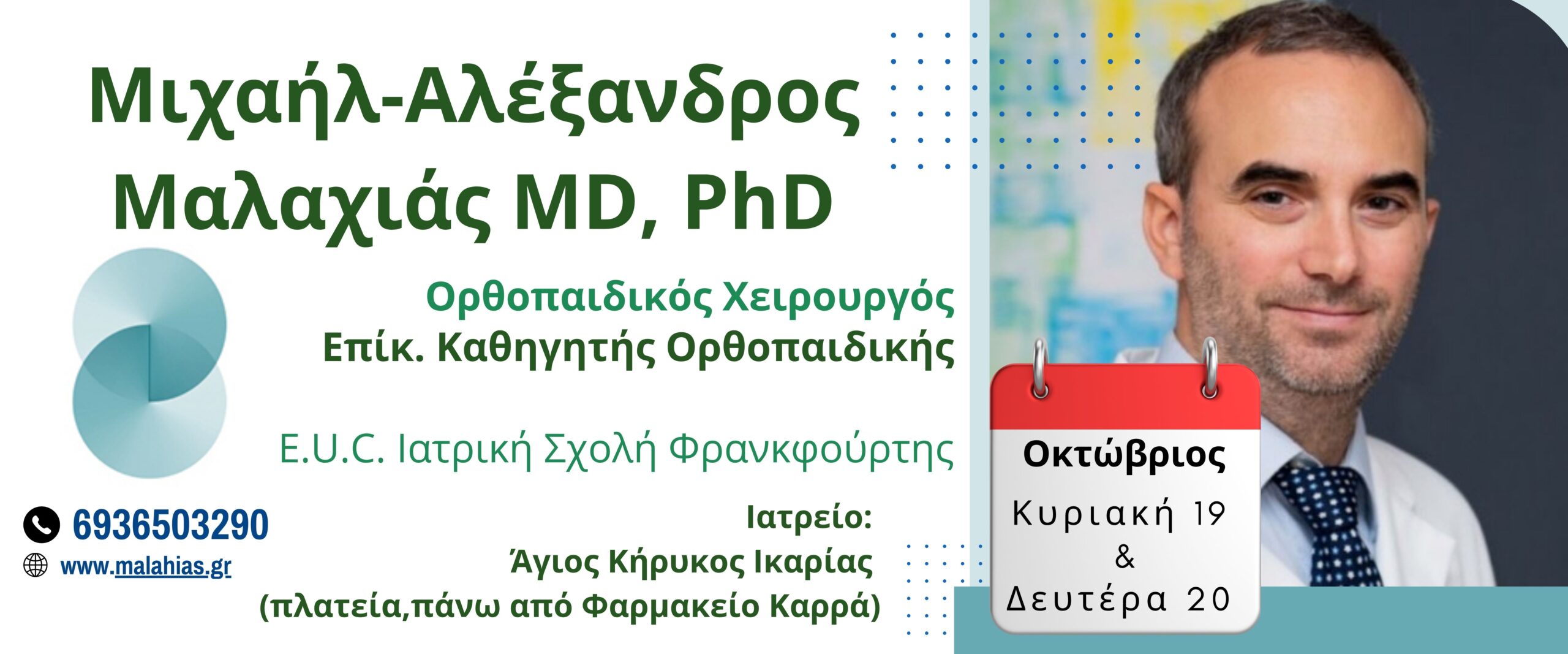 Μιχαήλ-Αλέξανδρος Μαλαχιάς MD, PhD

Ορθοπαιδικός Χειρουργός
Επίκ. Καθηγητής Ορθοπαιδικής

E.U.C. Ιατρική Σχολή Φρανκφούρτης

6936503290
www.malahias.gr

Ιατρείο:
Άγιος Κήρυκος Ικαρίας
(πλατεία,πάνω από Φαρμακείο Καρρά)

Οκτώβριος
Κυριακή 19
&
Δευτέρα 20